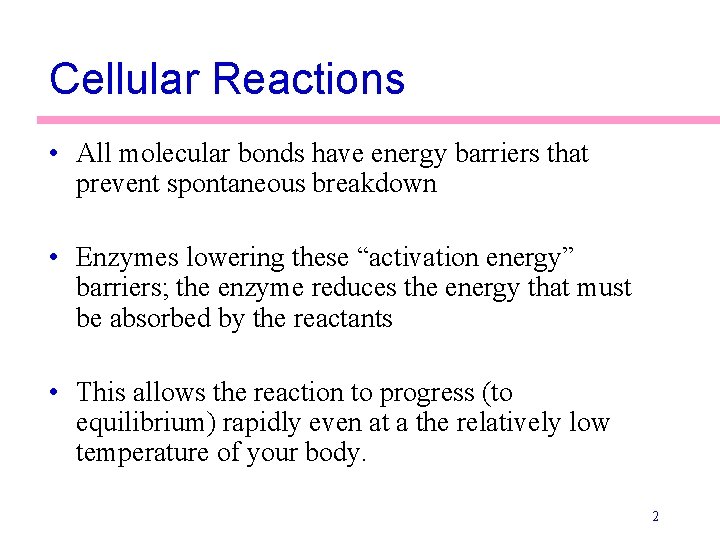 Cellular Reactions

• All molecular bonds have energy barriers that prevent spontaneous breakdown

• Enzymes lowering these “activation energy” barriers; the enzyme reduces the energy that must be absorbed by the reactants

• This allows the reaction to progress (to equilibrium) rapidly even at a the relatively low temperature of your body.

2